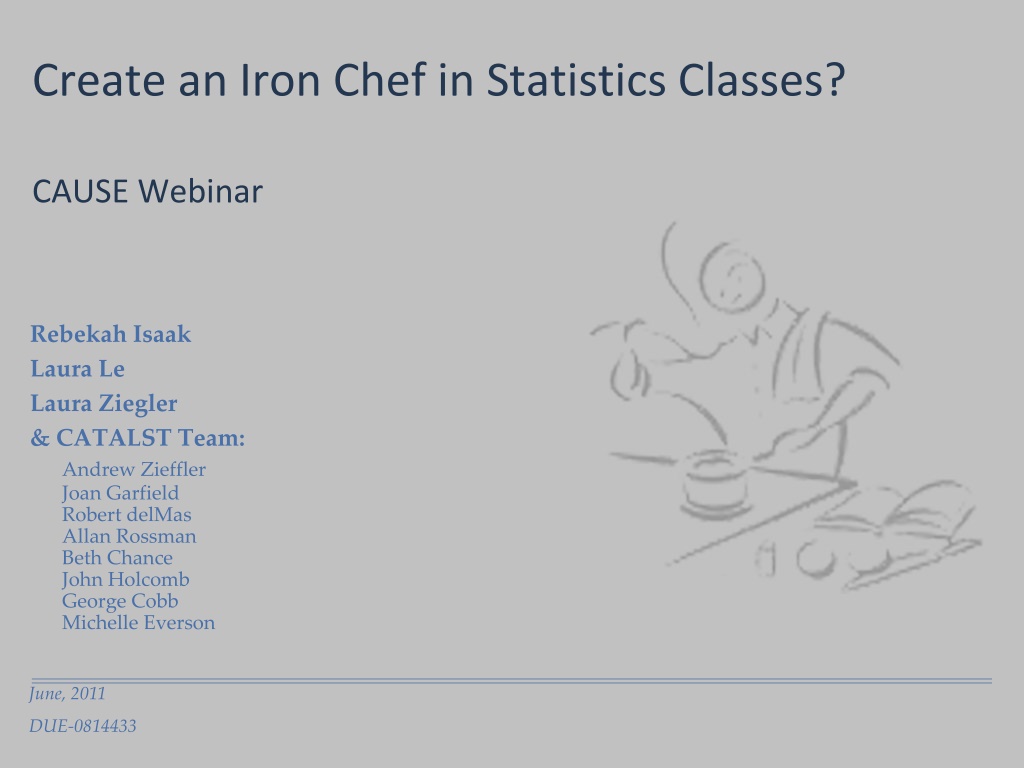 Create an Iron Chef in Statistics Classes?

CAUSE Webinar

Rebekah Isaak
Laura Le
Laura Ziegler
& CATALST Team:
Andrew Zieffler
Joan Garfield
Robert delMas
Allan Rossman
Beth Chance
John Holcomb
George Cobb
Michelle Everson

June, 2011
DUE-0814433